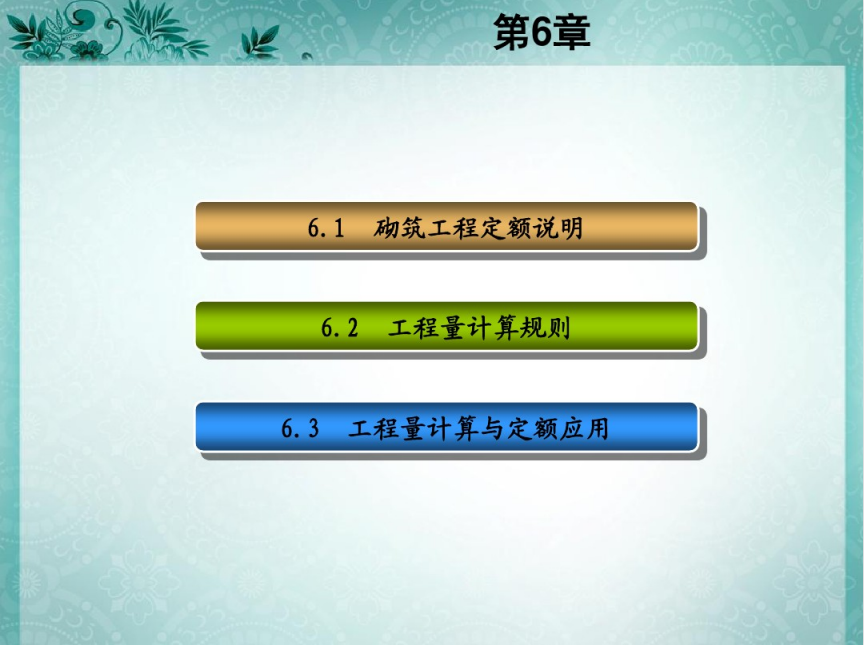 第6章

6.1 砌筑工程定额说明

6.2 工程量计算规则

6.3 工程量计算与定额应用